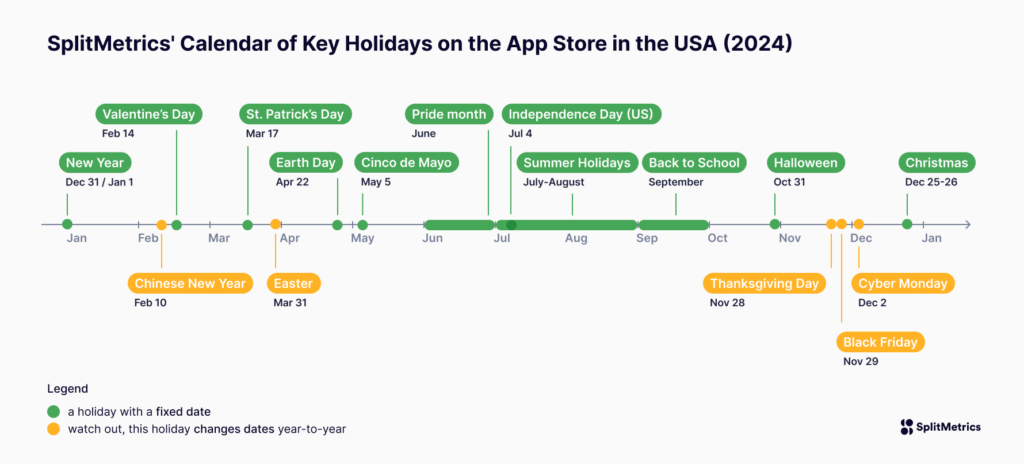 SplitMetrics' Calendar of Key Holidays on the App Store in the USA (2024)

Valentine's Day
Feb 14

St. Patrick's Day
Mar 17

Pride month
June

Independence Day (US)
Jul 4

New Year
Dec 31 / Jan 1

Earth Day
Apr 22

Cinco de Mayo
May 5

Summer Holidays
July-August

Back to School
September

Halloween
Oct 31

Christmas
Dec 25-26

Jan Feb Mar Apr May Jun Jul Aug Sep Oct Nov Dec Jan

Chinese New Year
Feb 10

Easter
Mar 31

Thanksgiving Day
Nov 28

Cyber Monday
Dec 2

Black Friday
Nov 29

Legend
a holiday with a fixed date
watch out, this holiday changes dates year-to-year

SplitMetrics